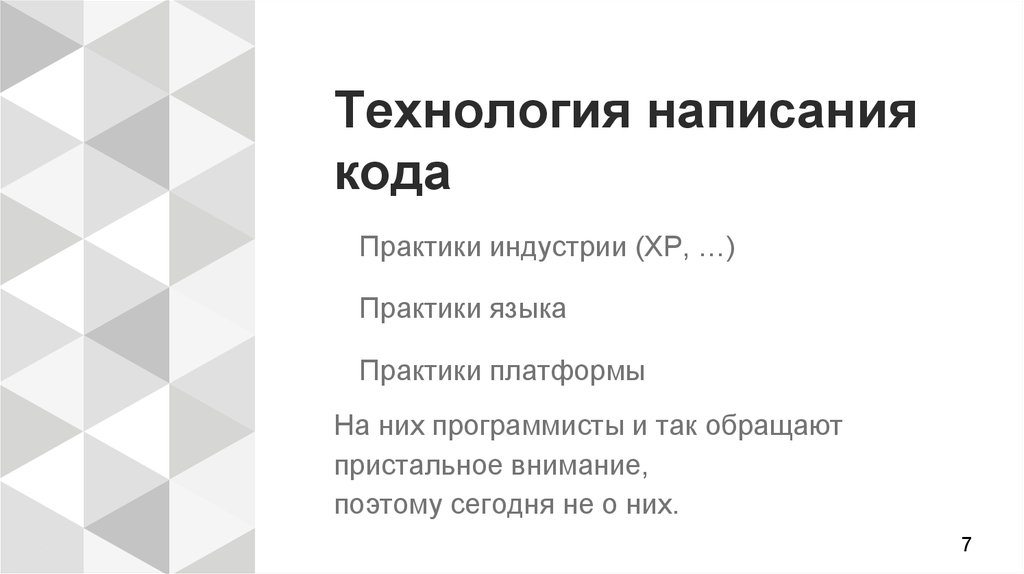 Технология написания кода

Практики индустрии (XP, …)

Практики языка

Практики платформы

На них программисты и так обращают пристальное внимание,
поэтому сегодня не о них.

7